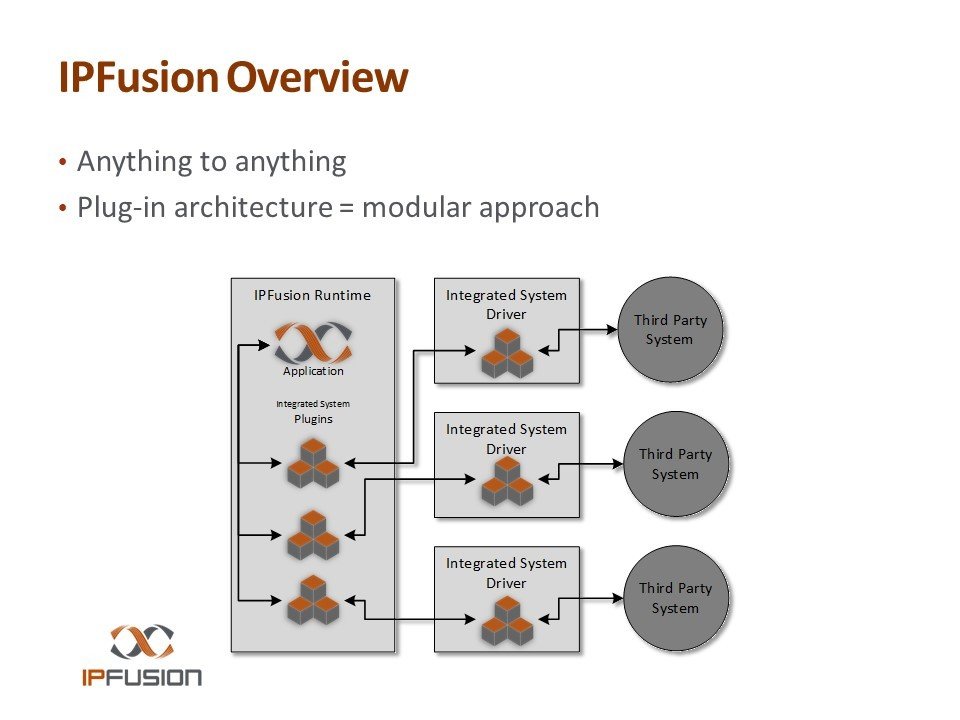 IPFusion Overview

• Anything to anything
• Plug-in architecture = modular approach

IPFusion Runtime

Application

Integrated System Plugins

Integrated System Driver

Third Party System

Integrated System Driver

Third Party System

Integrated System Driver

Third Party System

IPFUSION